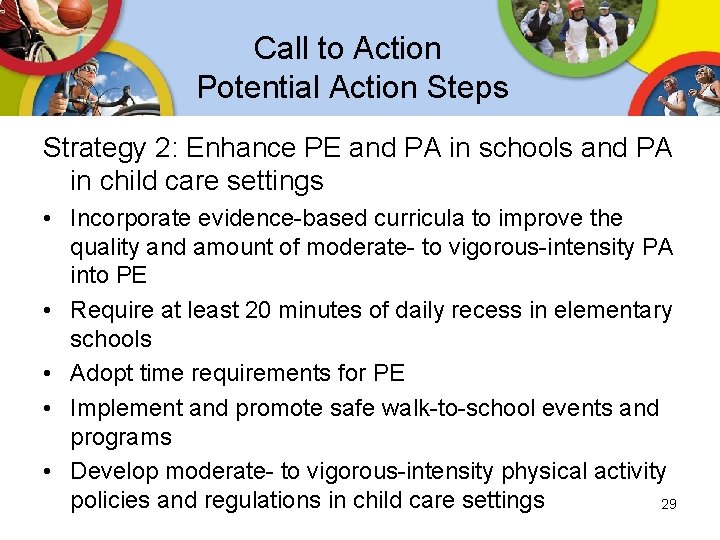 Call to Action
Potential Action Steps

Strategy 2: Enhance PE and PA in schools and PA in child care settings

• Incorporate evidence-based curricula to improve the quality and amount of moderate- to vigorous-intensity PA into PE
• Require at least 20 minutes of daily recess in elementary schools
• Adopt time requirements for PE
• Implement and promote safe walk-to-school events and programs
• Develop moderate- to vigorous-intensity physical activity policies and regulations in child care settings

29